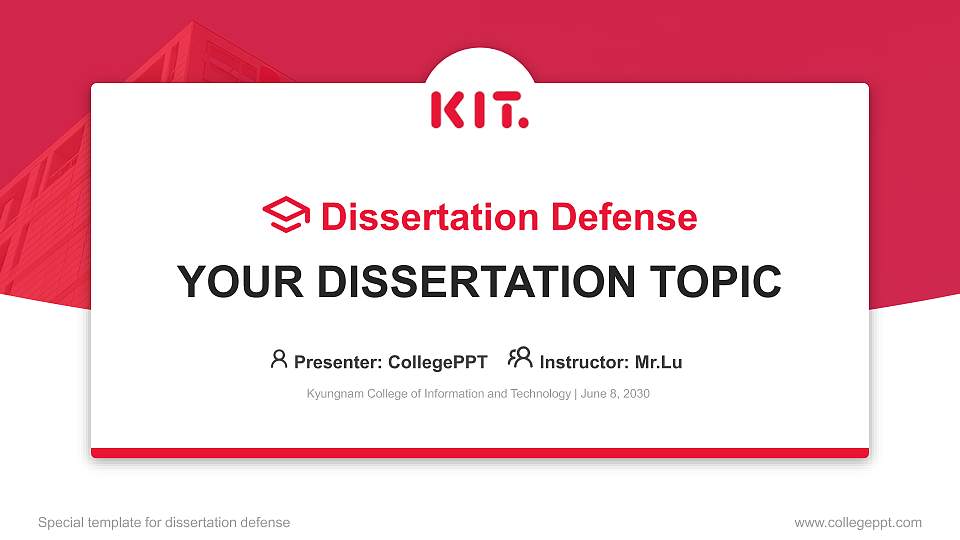 KIT.

Dissertation Defense

YOUR DISSERTATION TOPIC

Presenter: CollegePPT Instructor: Mr.Lu

Kyungnam College of Information and Technology | June 8, 2030

Special template for dissertation defense

www.collegeppt.com